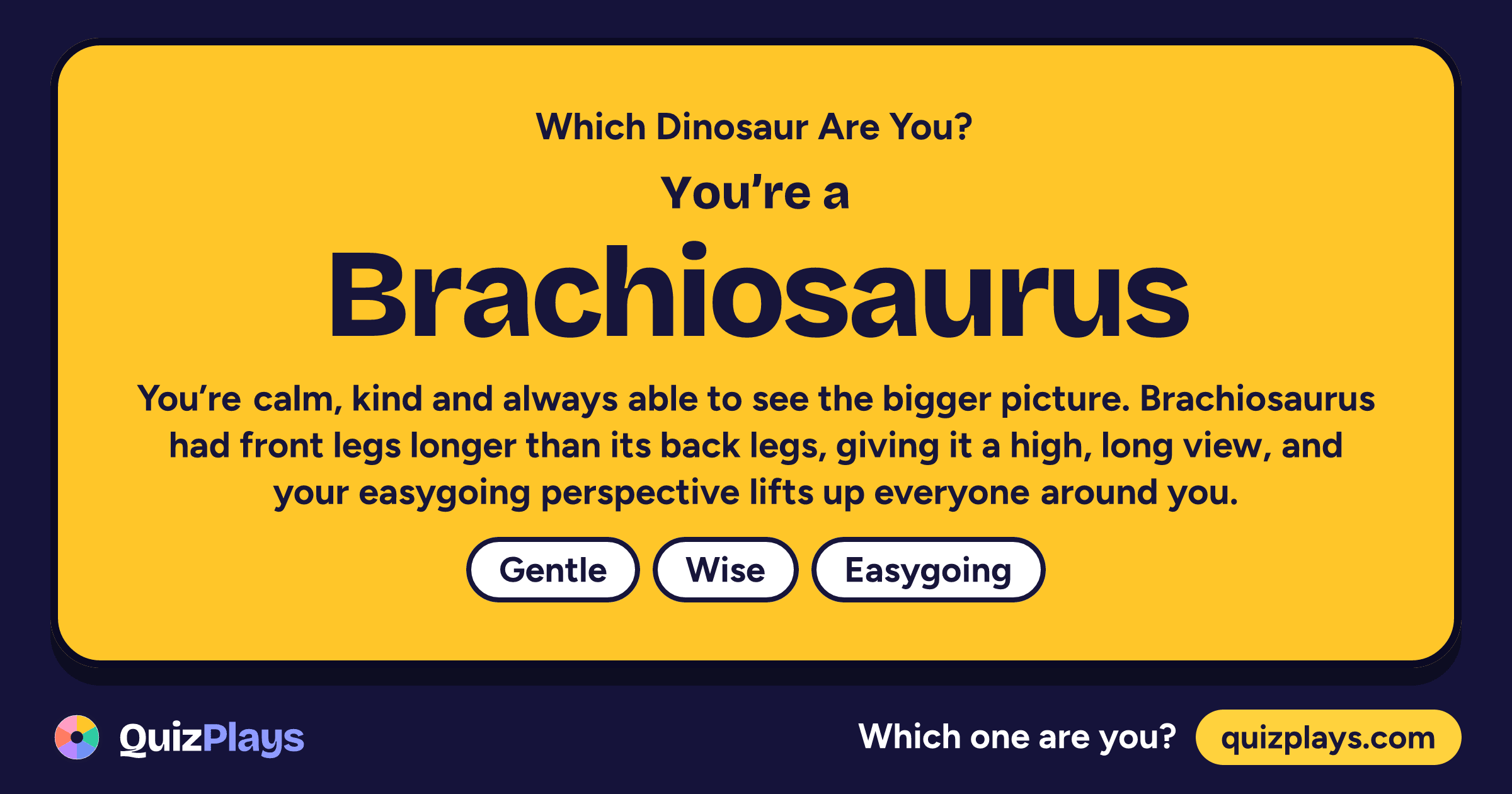 Which Dinosaur Are You?

You're a

Brachiosaurus

You're calm, kind and always able to see the bigger picture. Brachiosaurus had front legs longer than its back legs, giving it a high, long view, and your easygoing perspective lifts up everyone around you.

Gentle Wise Easygoing

QuizPlays

Which one are you? quizplays.com